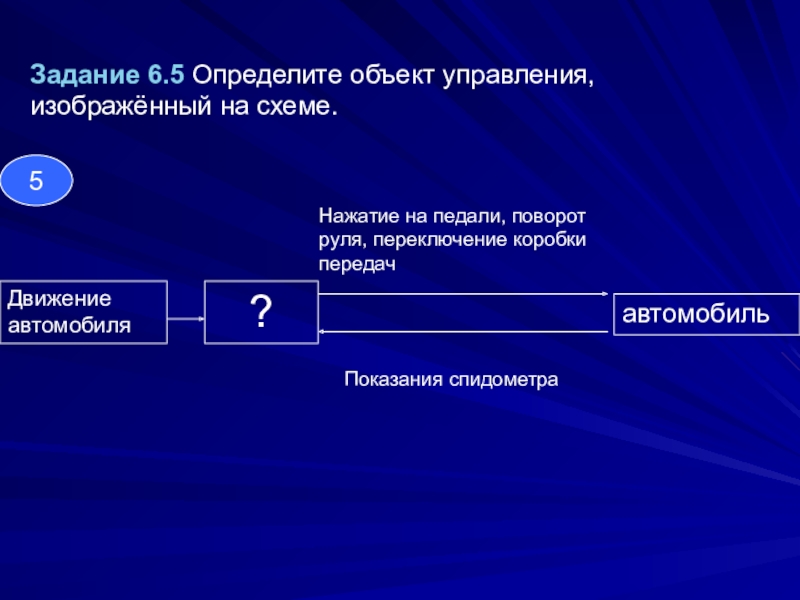 Задание 6.5 Определите объект управления, изображённый на схеме.

5

Нажатие на педали, поворот руля, переключение коробки передач

Движение автомобиля

?

автомобиль

Показания спидометра